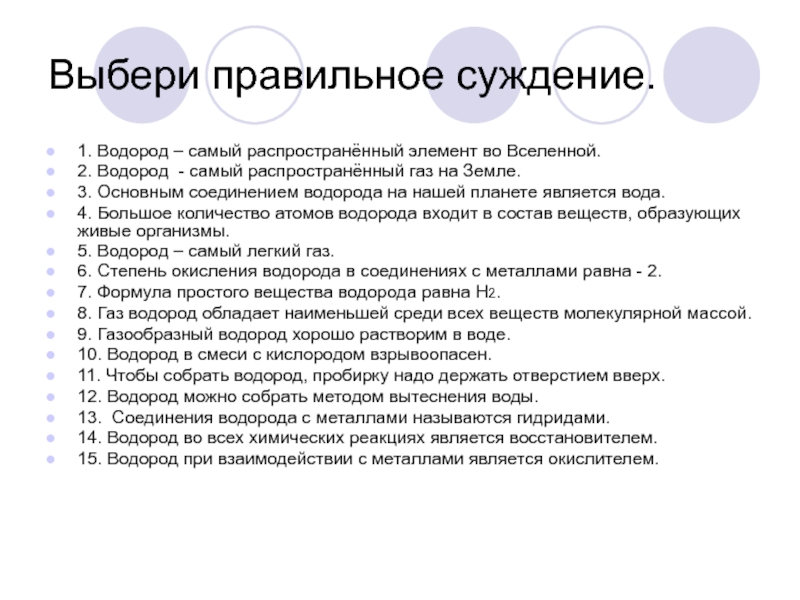 Выбери правильное суждение.

1. Водород – самый распространённый элемент во Вселенной.
2. Водород - самый распространённый газ на Земле.
3. Основным соединением водорода на нашей планете является вода.
4. Большое количество атомов водорода входит в состав веществ, образующих живые организмы.
5. Водород – самый легкий газ.
6. Степень окисления водорода в соединениях с металлами равна - 2.
7. Формула простого вещества водорода равна $H_2$.
8. Газ водород обладает наименьшей среди всех веществ молекулярной массой.
9. Газообразный водород хорошо растворим в воде.
10. Водород в смеси с кислородом взрывоопасен.
11. Чтобы собрать водород, пробирку надо держать отверстием вверх.
12. Водород можно собрать методом вытеснения воды.
13. Соединения водорода с металлами называются гидридами.
14. Водород во всех химических реакциях является восстановителем.
15. Водород при взаимодействии с металлами является окислителем.